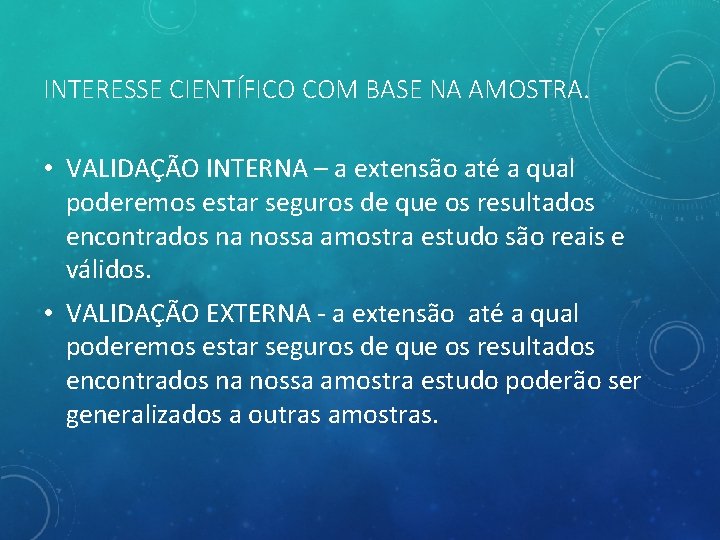 INTERESSE CIENTÍFICO COM BASE NA AMOSTRA.

• VALIDAÇÃO INTERNA – a extensão até a qual poderemos estar seguros de que os resultados encontrados na nossa amostra estudo são reais e válidos.

• VALIDAÇÃO EXTERNA - a extensão até a qual poderemos estar seguros de que os resultados encontrados na nossa amostra estudo poderão ser generalizados a outras amostras.